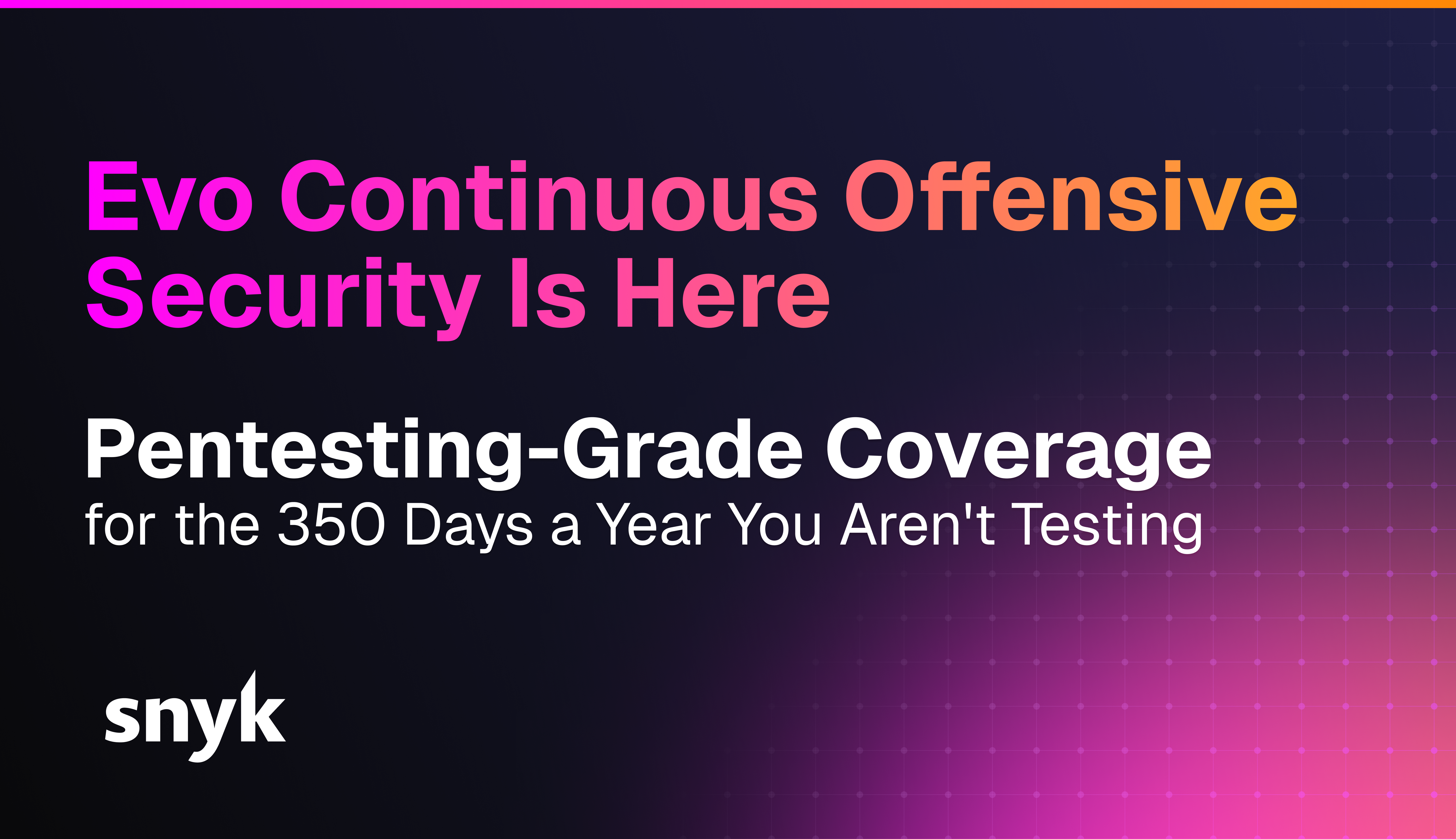 Evo Continuous Offensive Security Is Here

Pentesting-Grade Coverage
for the 350 Days a Year You Aren't Testing

snyk